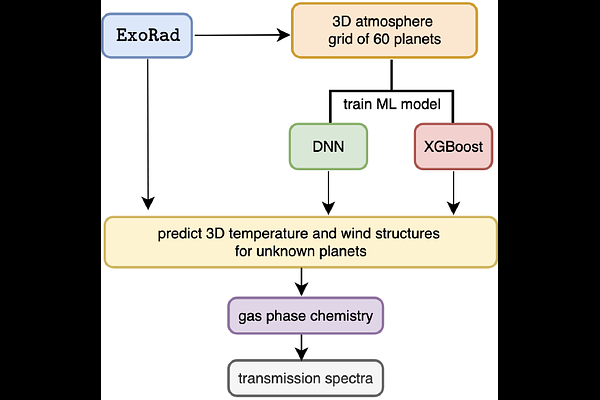 ExoRad

3D atmosphere grid of 60 planets

train ML model

DNN

XGBoost

predict 3D temperature and wind structures for unknown planets

gas phase chemistry

transmission spectra